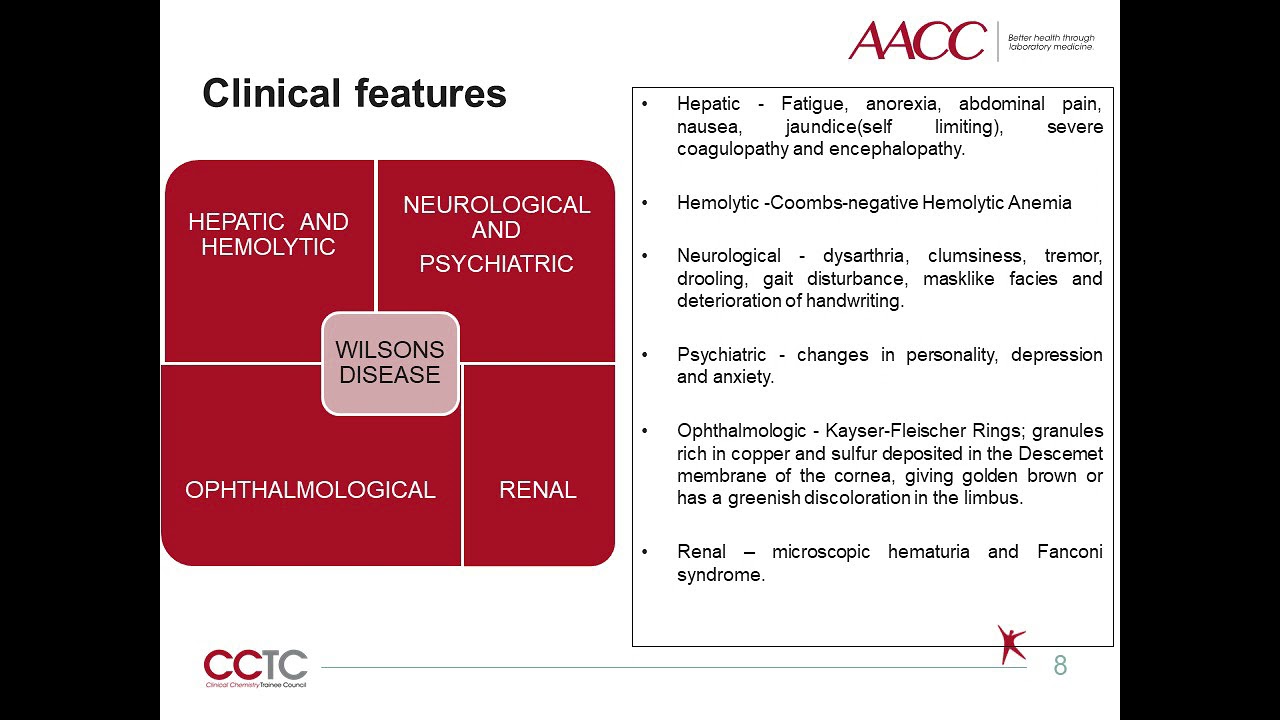 AACC Better health through laboratory medicine.

Clinical features

HEPATIC AND HEMOLYTIC

NEUROLOGICAL AND PSYCHIATRIC

WILSONS DISEASE

OPHTHALMOLOGICAL

RENAL

• Hepatic - Fatigue, anorexia, abdominal pain, nausea, jaundice(self limiting), severe coagulopathy and encephalopathy.

• Hemolytic -Coombs-negative Hemolytic Anemia

• Neurological - dysarthria, clumsiness, tremor, drooling, gait disturbance, masklike facies and deterioration of handwriting.

• Psychiatric - changes in personality, depression and anxiety.

• Ophthalmologic - Kayser-Fleischer Rings; granules rich in copper and sulfur deposited in the Descemet membrane of the cornea, giving golden brown or has a greenish discoloration in the limbus.

• Renal – microscopic hematuria and Fanconi syndrome.

CCTC Clinical Chemistry Trainee Council

8